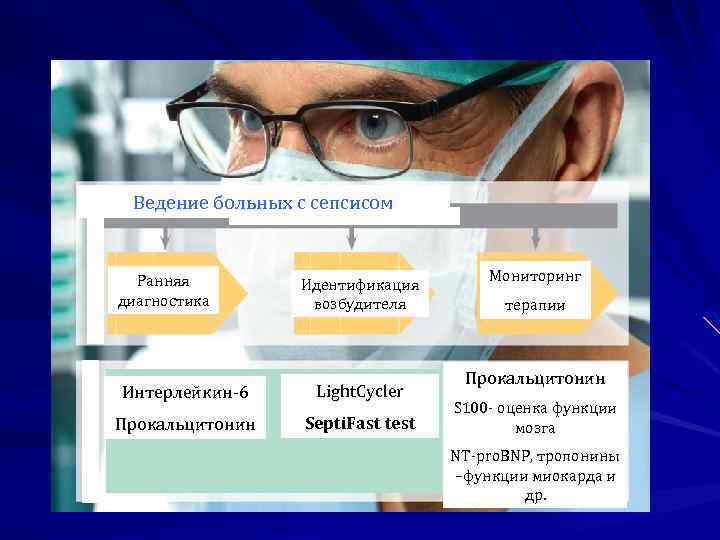 Ведение больных с сепсисом

Ранняя диагностика

Идентификация возбудителя

Мониторинг терапии

Интерлейкин-6
Прокальцитонин

LightCycler
SeptiFast test

Прокальцитонин
S100- оценка функции мозга
NT-proBNP, тропонины –функции миокарда и др.